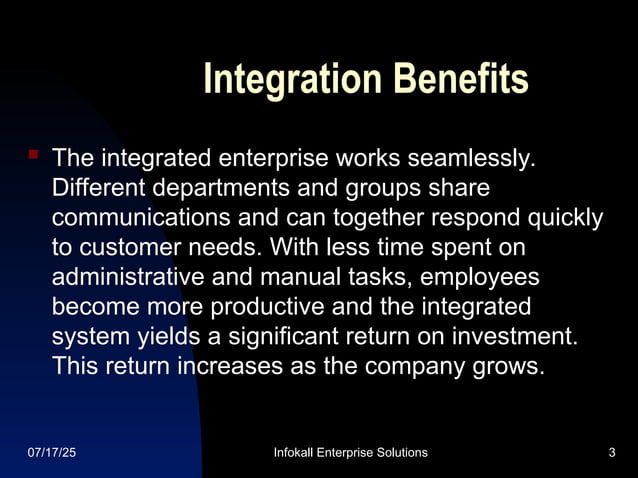 Integration Benefits

The integrated enterprise works seamlessly. Different departments and groups share communications and can together respond quickly to customer needs. With less time spent on administrative and manual tasks, employees become more productive and the integrated system yields a significant return on investment. This return increases as the company grows.

07/17/25

Infokall Enterprise Solutions

3